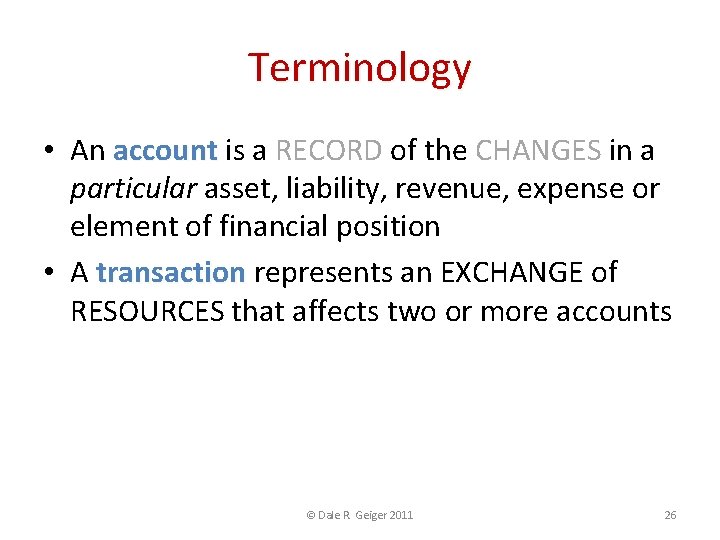 Terminology

• An account is a RECORD of the CHANGES in a particular asset, liability, revenue, expense or element of financial position

• A transaction represents an EXCHANGE of RESOURCES that affects two or more accounts

© Dale R Geiger 2011

26